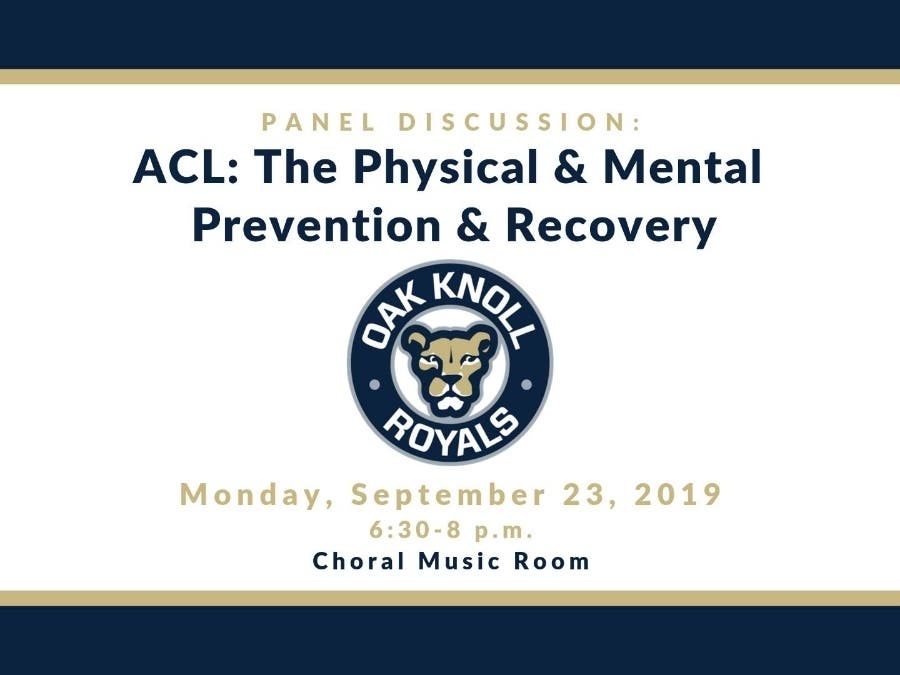 PANEL DISCUSSION:
ACL: The Physical & Mental Prevention & Recovery

OAK KNOLL
ROYALS

Monday, September 23, 2019
6:30-8 p.m.
Choral Music Room